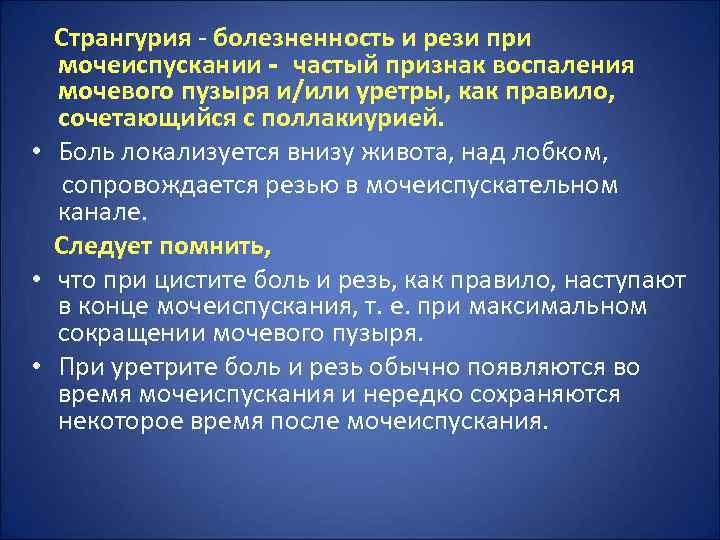 Странгурия - болезненность и рези при мочеиспускании - частый признак воспаления мочевого пузыря и/или уретры, как правило, сочетающийся с поллакиурией.

• Боль локализуется внизу живота, над лобком, сопровождается резью в мочеиспускательном канале.

Следует помнить,

• что при цистите боль и резь, как правило, наступают в конце мочеиспускания, т. е. при максимальном сокращении мочевого пузыря.

• При уретрите боль и резь обычно появляются во время мочеиспускания и нередко сохраняются некоторое время после мочеиспускания.